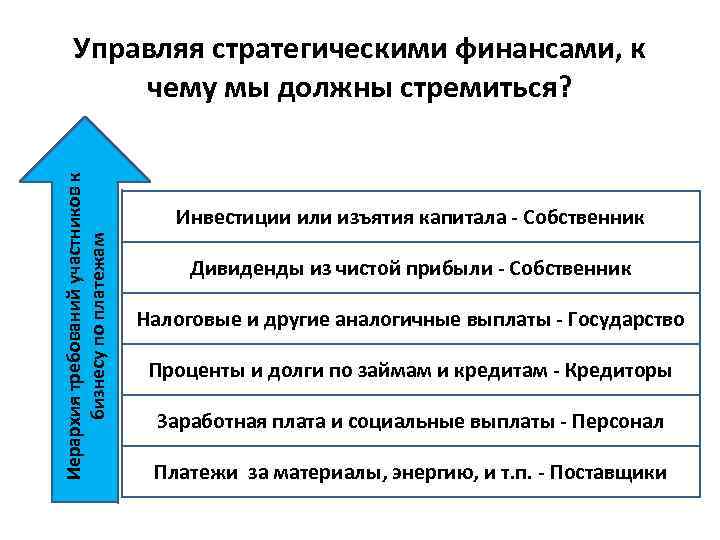 Управляя стратегическими финансами, к чему мы должны стремиться?

Иерархия требований участников к бизнесу по платежам

Инвестиции или изъятия капитала - Собственник

Дивиденды из чистой прибыли - Собственник

Налоговые и другие аналогичные выплаты - Государство

Проценты и долги по займам и кредитам - Кредиторы

Заработная плата и социальные выплаты - Персонал

Платежи за материалы, энергию, и т.п. - Поставщики